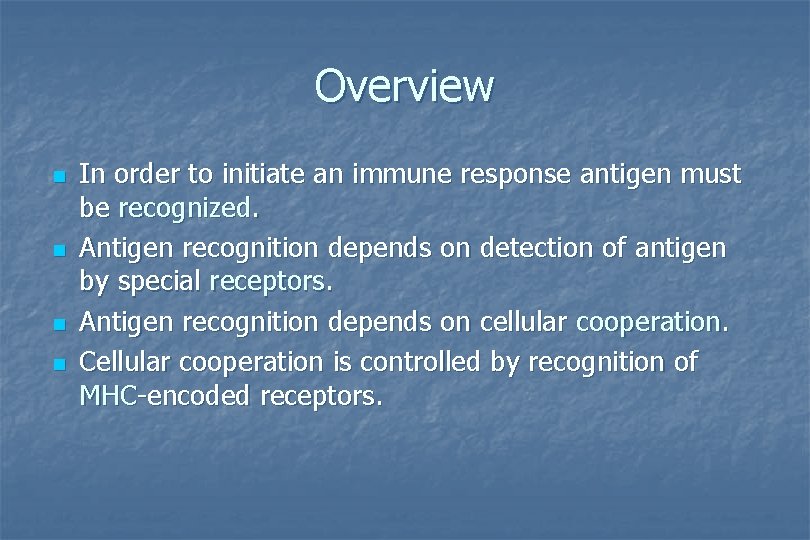 Overview

- In order to initiate an immune response antigen must be recognized.
- Antigen recognition depends on detection of antigen by special receptors.
- Antigen recognition depends on cellular cooperation.
- Cellular cooperation is controlled by recognition of MHC-encoded receptors.